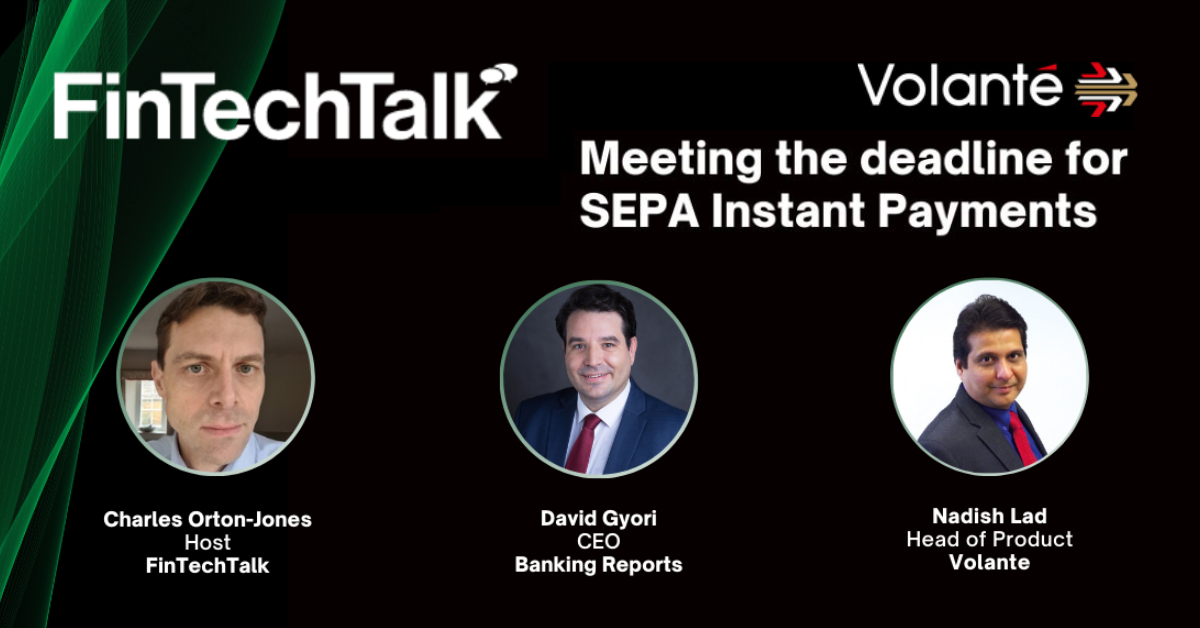 FinTechTalk

Volanté

Meeting the deadline for SEPA Instant Payments

Charles Orton-Jones
Host
FinTechTalk

David Gyori
CEO
Banking Reports

Nadish Lad
Head of Product
Volante